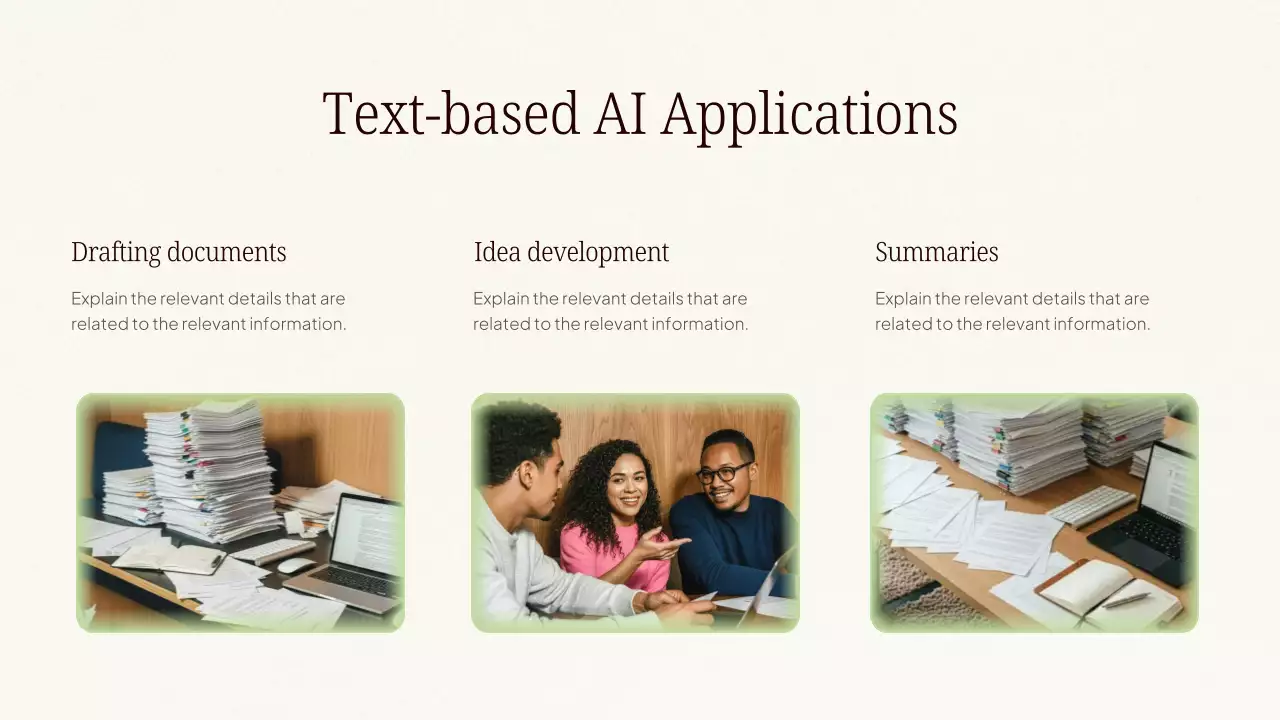 Text-based AI Applications

Drafting documents

Explain the relevant details that are related to the relevant information.

Idea development

Explain the relevant details that are related to the relevant information.

Summaries

Explain the relevant details that are related to the relevant information.